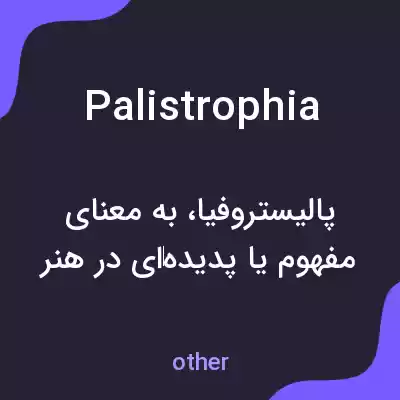 Palistrophia

پالیستروفیا، به معنای مفهوم یا پدیده‌ای در هنر

other